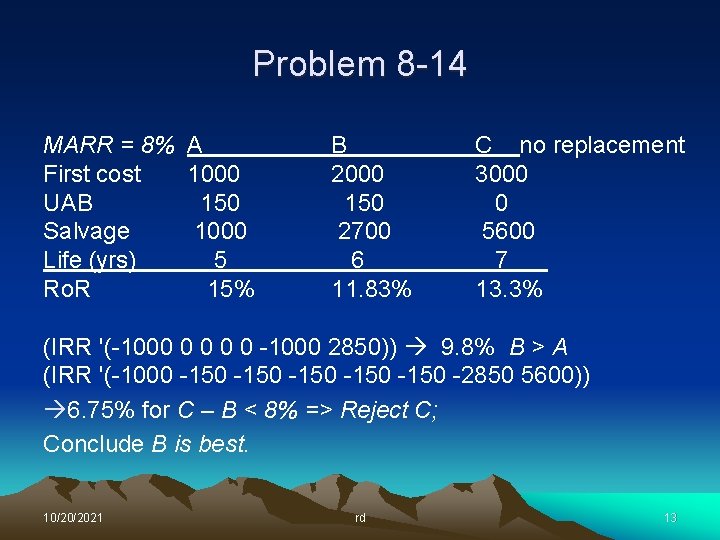 Problem 8-14

| MARR = 8% | A | B | C no replacement |
|---|---|---|---|
| First cost | 1000 | 2000 | 3000 |
| UAB | 150 | 150 | 0 |
| Salvage | 1000 | 2700 | 5600 |
| Life (yrs) | 5 | 6 | 7 |
| RoR | 15% | 11.83% | 13.3% |

(IRR '(-1000 0 0 0 0 -1000 2850)) → 9.8% B > A
(IRR '(-1000 -150 -150 -150 -150 -150 -2850 5600))

→6.75% for C – B < 8% => Reject C;

Conclude B is best.

10/20/2021 rd 13